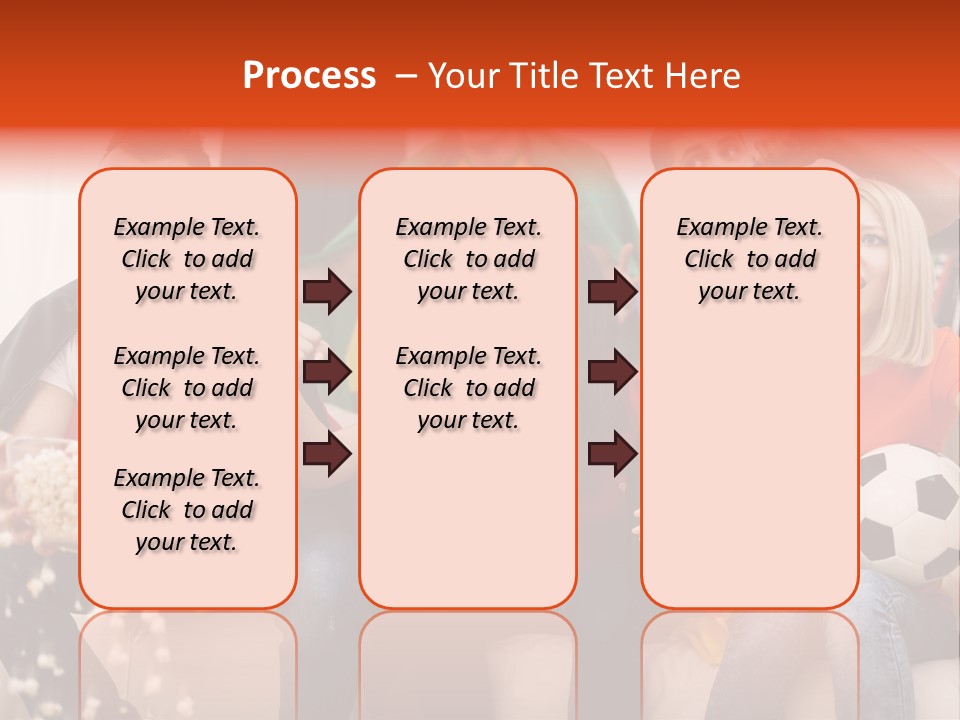 Process – Your Title Text Here

Example Text. Click to add your text.

Example Text. Click to add your text.

Example Text. Click to add your text.

Example Text. Click to add your text.

Example Text. Click to add your text.

Example Text. Click to add your text.